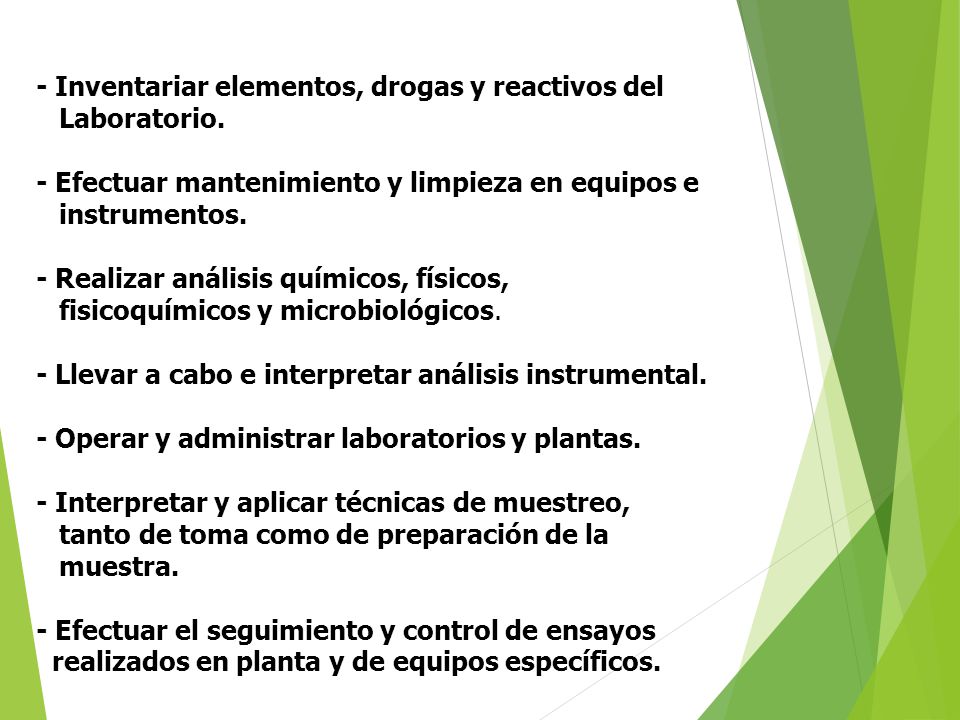 - Inventariar elementos, drogas y reactivos del Laboratorio.

- Efectuar mantenimiento y limpieza en equipos e instrumentos.

- Realizar análisis químicos, físicos, fisicoquímicos y microbiológicos.

- Llevar a cabo e interpretar análisis instrumental.

- Operar y administrar laboratorios y plantas.

- Interpretar y aplicar técnicas de muestreo, tanto de toma como de preparación de la muestra.

- Efectuar el seguimiento y control de ensayos realizados en planta y de equipos específicos.